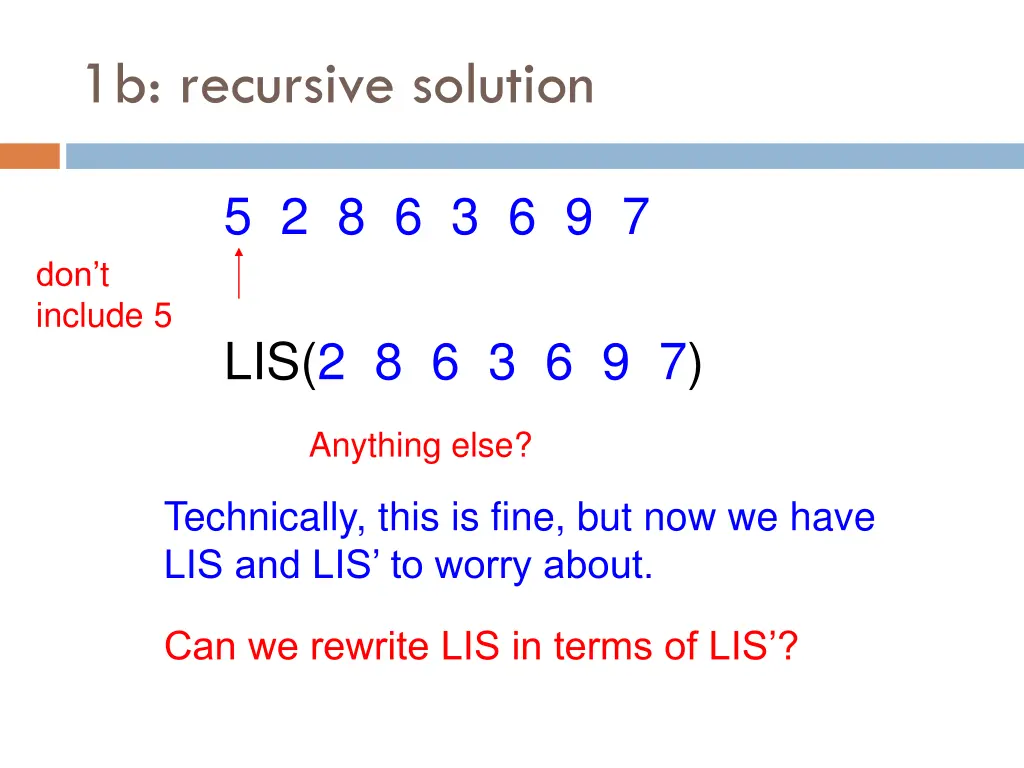 1b: recursive solution

5 2 8 6 3 6 9 7

don't include 5

LIS(2 8 6 3 6 9 7)

Anything else?

Technically, this is fine, but now we have LIS and LIS' to worry about.

Can we rewrite LIS in terms of LIS'?